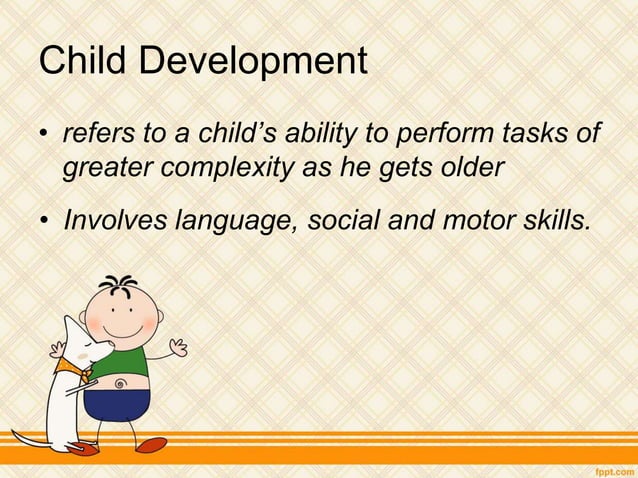 Child Development

• refers to a child's ability to perform tasks of greater complexity as he gets older

• Involves language, social and motor skills.

fppt.com